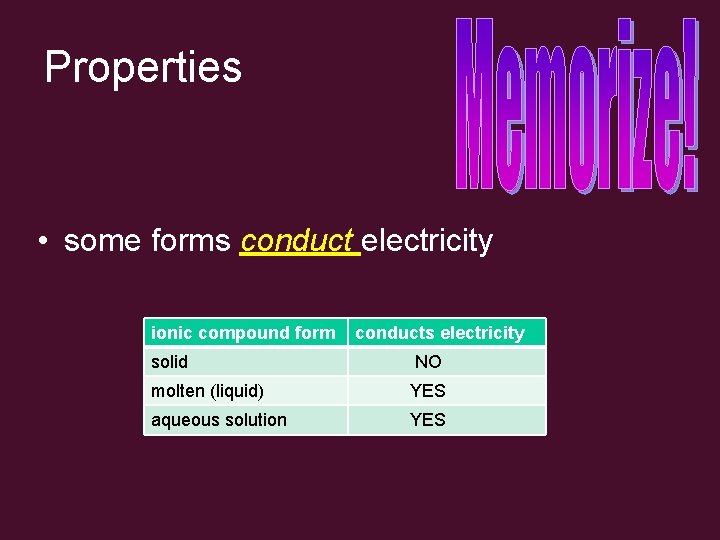 Properties

Memorize!

• some forms conduct electricity

| ionic compound form | conducts electricity |
|---|---|
| solid | NO |
| molten (liquid) | YES |
| aqueous solution | YES |